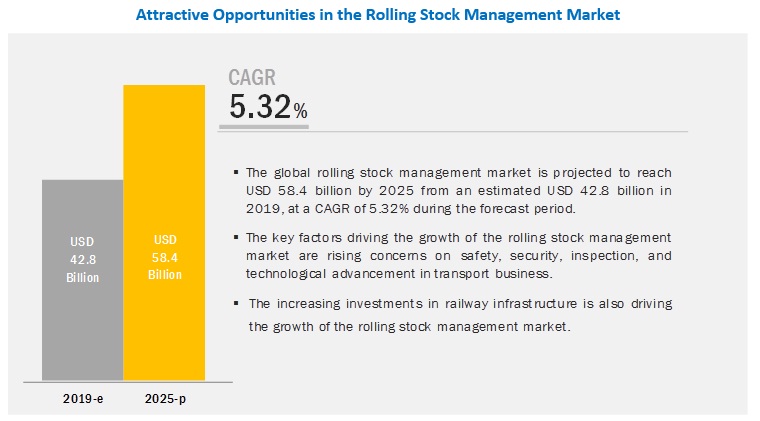 Attractive Opportunities in the Rolling Stock Management Market

USD 42.8 Billion

USD 58.4 Billion

2019-e

2025-p

CAGR
5.32%

▪ The global rolling stock management market is projected to reach USD 58.4 billion by 2025 from an estimated USD 42.8 billion in 2019, at a CAGR of 5.32% during the forecast period.

▪ The key factors driving the growth of the rolling stock management market are rising concerns on safety, security, inspection, and technological advancement in transport business.

▪ The increasing investments in railway infrastructure is also driving the growth of the rolling stock management market.